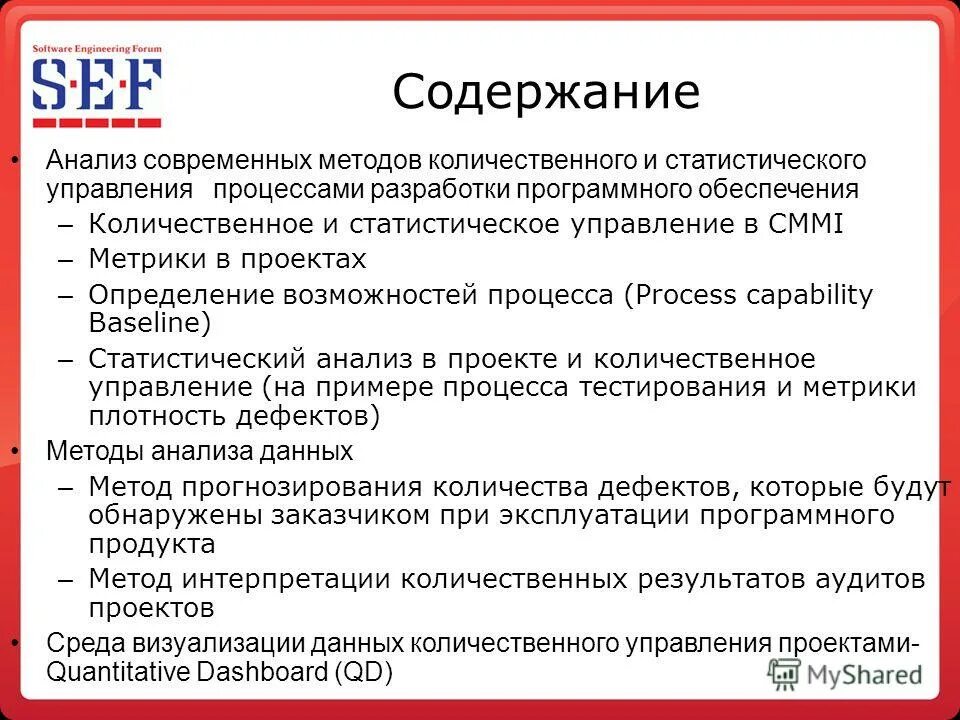 Software Engineering Forum
S·E·F

Содержание

• Анализ современных методов количественного и статистического управления процессами разработки программного обеспечения
– Количественное и статистическое управление в CMMI
– Метрики в проектах
– Определение возможностей процесса (Process capability Baseline)
– Статистический анализ в проекте и количественное управление (на примере процесса тестирования и метрики плотность дефектов)
• Методы анализа данных
– Метод прогнозирования количества дефектов, которые будут обнаружены заказчиком при эксплуатации программного продукта
– Метод интерпретации количественных результатов аудитов проектов
• Среда визуализации данных количественного управления проектами- Quantitative Dashboard (QD)

MyShared